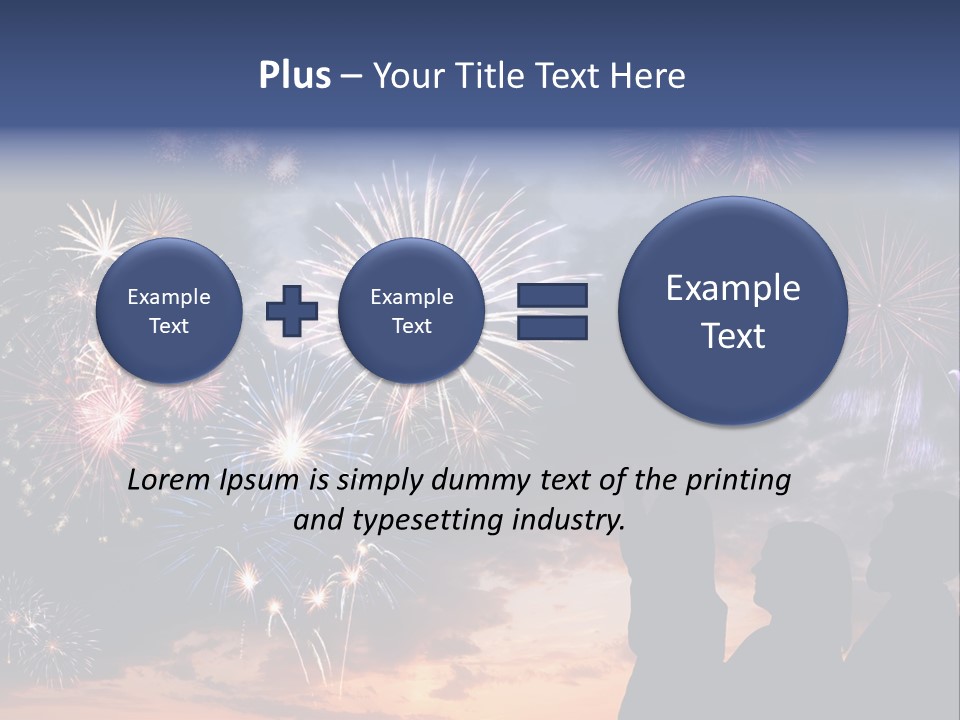 Plus – Your Title Text Here

Example Text

Example Text

Example Text

Lorem Ipsum is simply dummy text of the printing and typesetting industry.